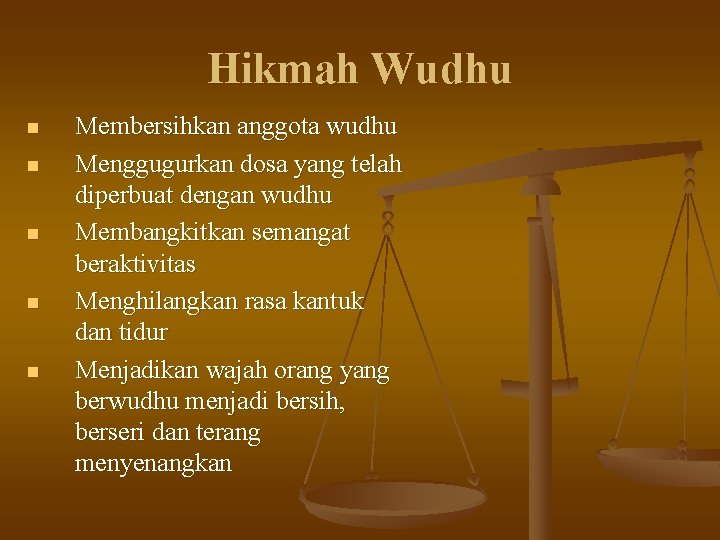 Hikmah Wudhu

- Membersihkan anggota wudhu
- Menggugurkan dosa yang telah diperbuat dengan wudhu
- Membangkitkan semangat beraktivitas
- Menghilangkan rasa kantuk dan tidur
- Menjadikan wajah orang yang berwudhu menjadi bersih, berseri dan terang menyenangkan